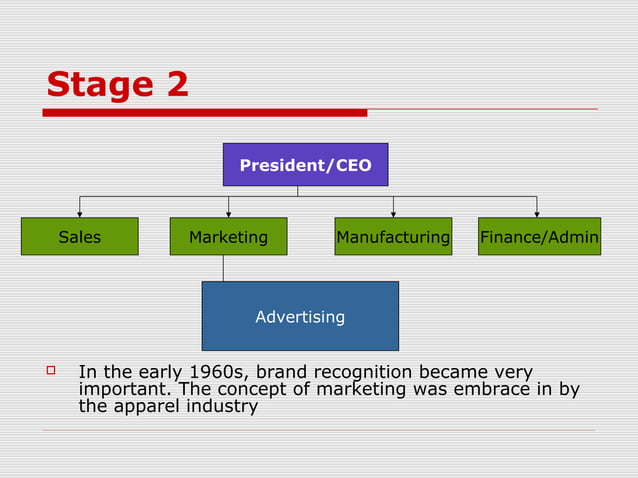 Stage 2

President/CEO

Sales

Marketing

Manufacturing

Finance/Admin

Advertising

In the early 1960s, brand recognition became very important. The concept of marketing was embrace in by the apparel industry